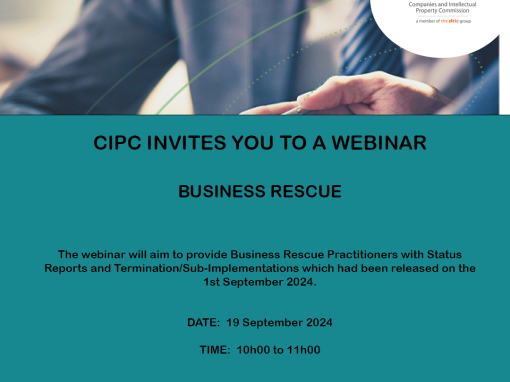 Companies and Intellectual Property Commission
a member of the dtic group

CIPC INVITES YOU TO A WEBINAR

BUSINESS RESCUE

The webinar will aim to provide Business Rescue Practitioners with Status Reports and Termination/Sub-Implementations which had been released on the 1st September 2024.

DATE: 19 September 2024

TIME: 10h00 to 11h00